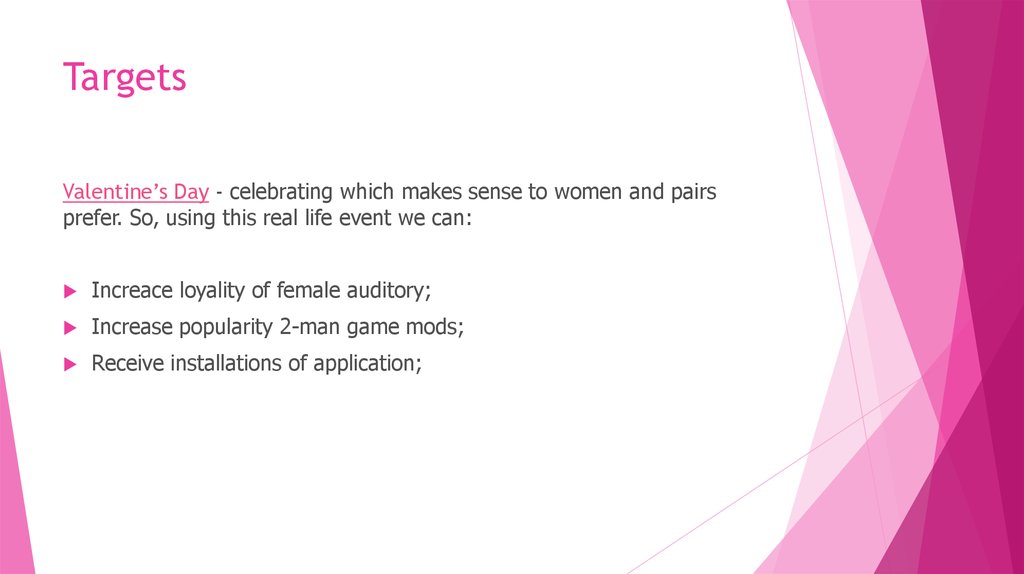 Targets

Valentine’s Day - celebrating which makes sense to women and pairs prefer. So, using this real life event we can:

Increace loyality of female auditory;

Increase popularity 2-man game mods;

Receive installations of application;